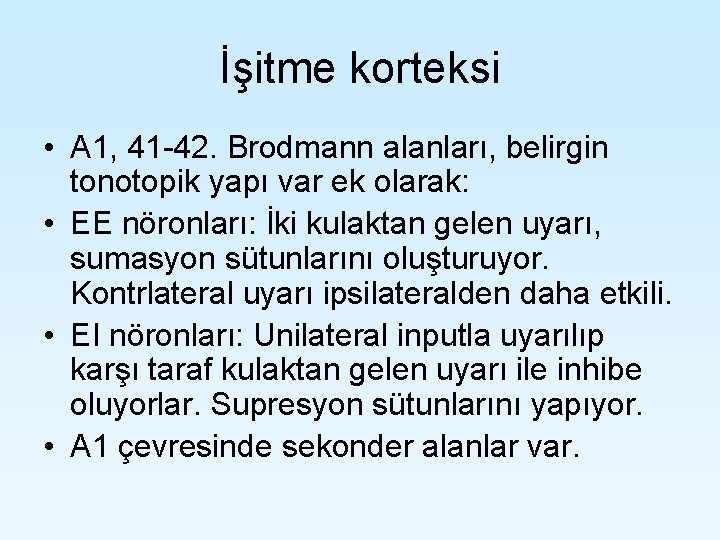 İşitme korteksi

• A1, 41-42. Brodmann alanları, belirgin tonotopik yapı var ek olarak:
• EE nöronları: İki kulaktan gelen uyarı, sumasyon sütunlarını oluşturuyor. Kontrlateral uyarı ipsilateralden daha etkili.
• EI nöronları: Unilateral inputla uyarılıp karşı taraf kulaktan gelen uyarı ile inhibe oluyorlar. Supresyon sütunlarını yapıyor.
• A1 çevresinde sekonder alanlar var.